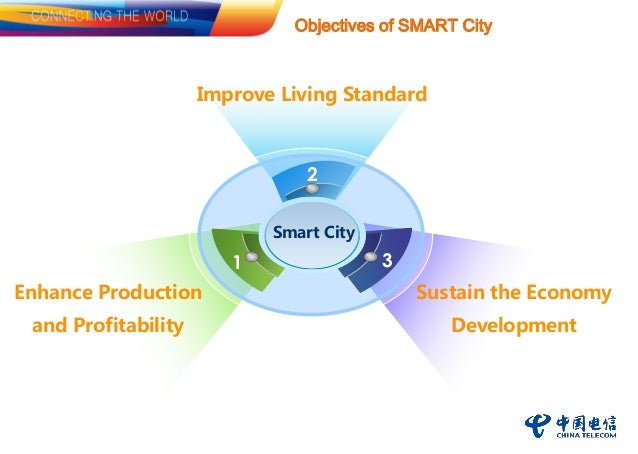 CONNECTING THE WORLD

Objectives of SMART City

Improve Living Standard

2

Smart City

1

3

Enhance Production and Profitability

Sustain the Economy Development

中国电信
CHINA TELECOM